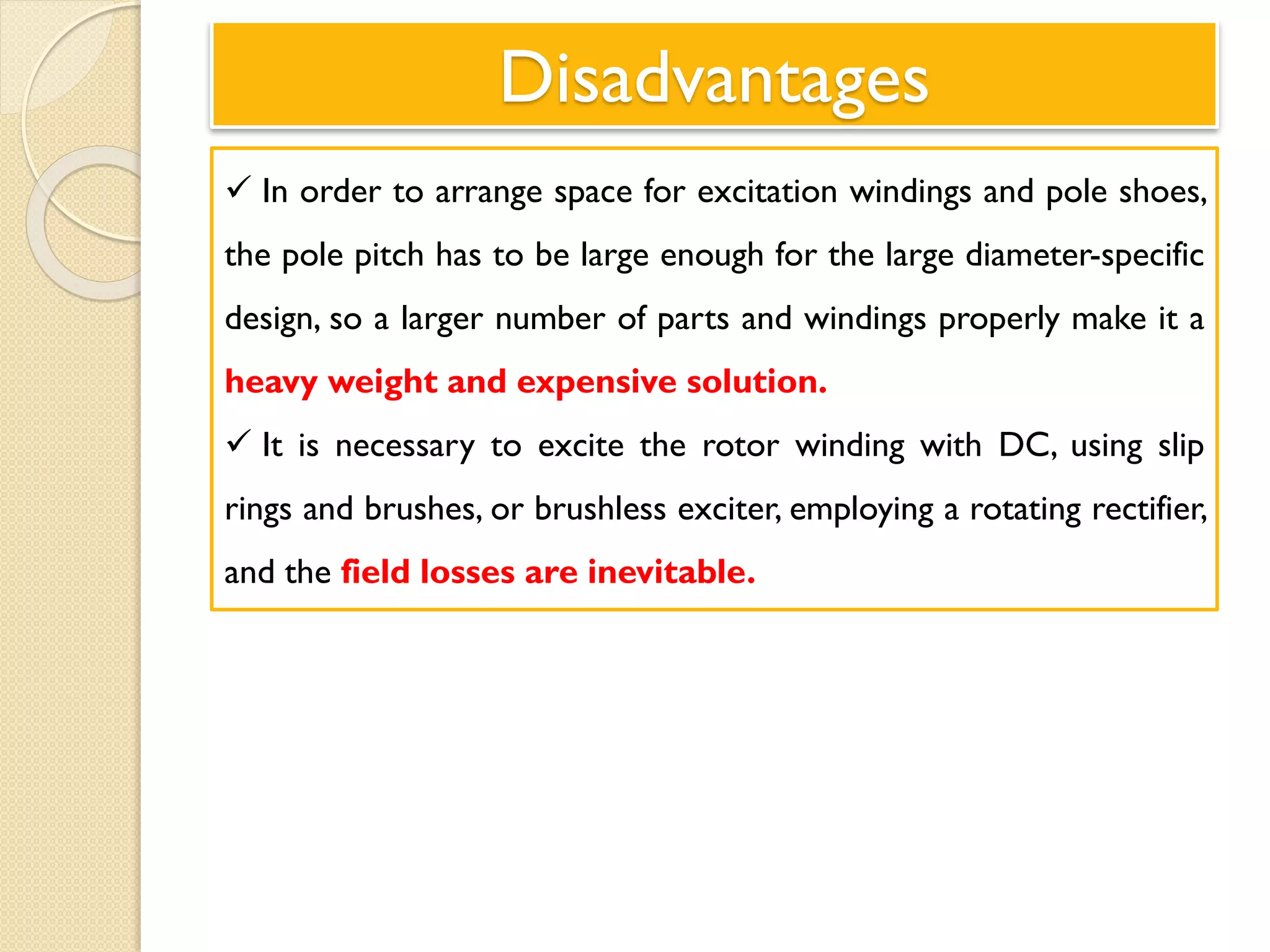 Disadvantages

✓ In order to arrange space for excitation windings and pole shoes, the pole pitch has to be large enough for the large diameter-specific design, so a larger number of parts and windings properly make it a heavy weight and expensive solution.

✓ It is necessary to excite the rotor winding with DC, using slip rings and brushes, or brushless exciter, employing a rotating rectifier, and the field losses are inevitable.